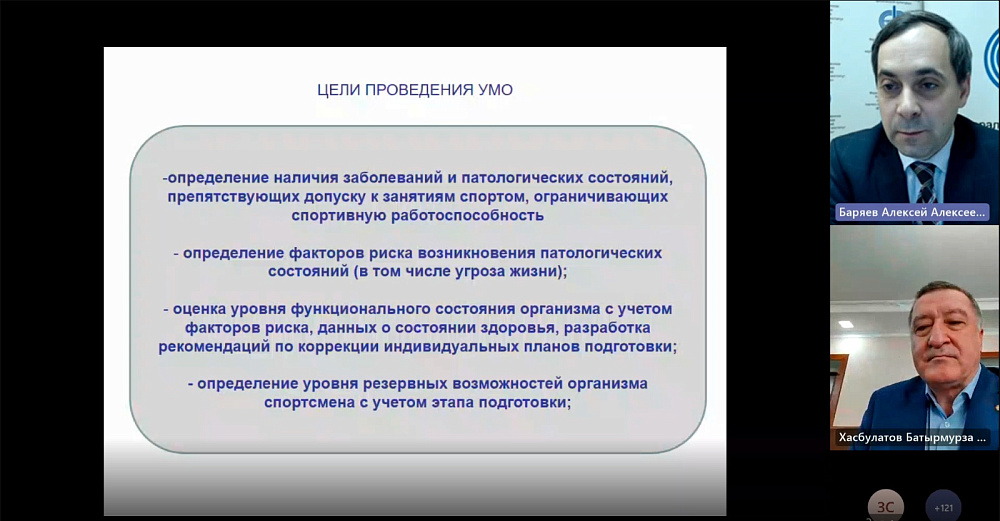 ЦЕЛИ ПРОВЕДЕНИЯ УМО

-определение наличия заболеваний и патологических состояний, препятствующих допуску к занятиям спортом, ограничивающих спортивную работоспособность

- определение факторов риска возникновения патологических состояний (в том числе угроза жизни);

- оценка уровня функционального состояния организма с учетом факторов риска, данных о состоянии здоровья, разработка рекомендаций по коррекции индивидуальных планов подготовки;

- определение уровня резервных возможностей организма спортсмена с учетом этапа подготовки;

Баряев Алексей Алексее...

Хасбулатов Батырмурза ...

ЗС

+121